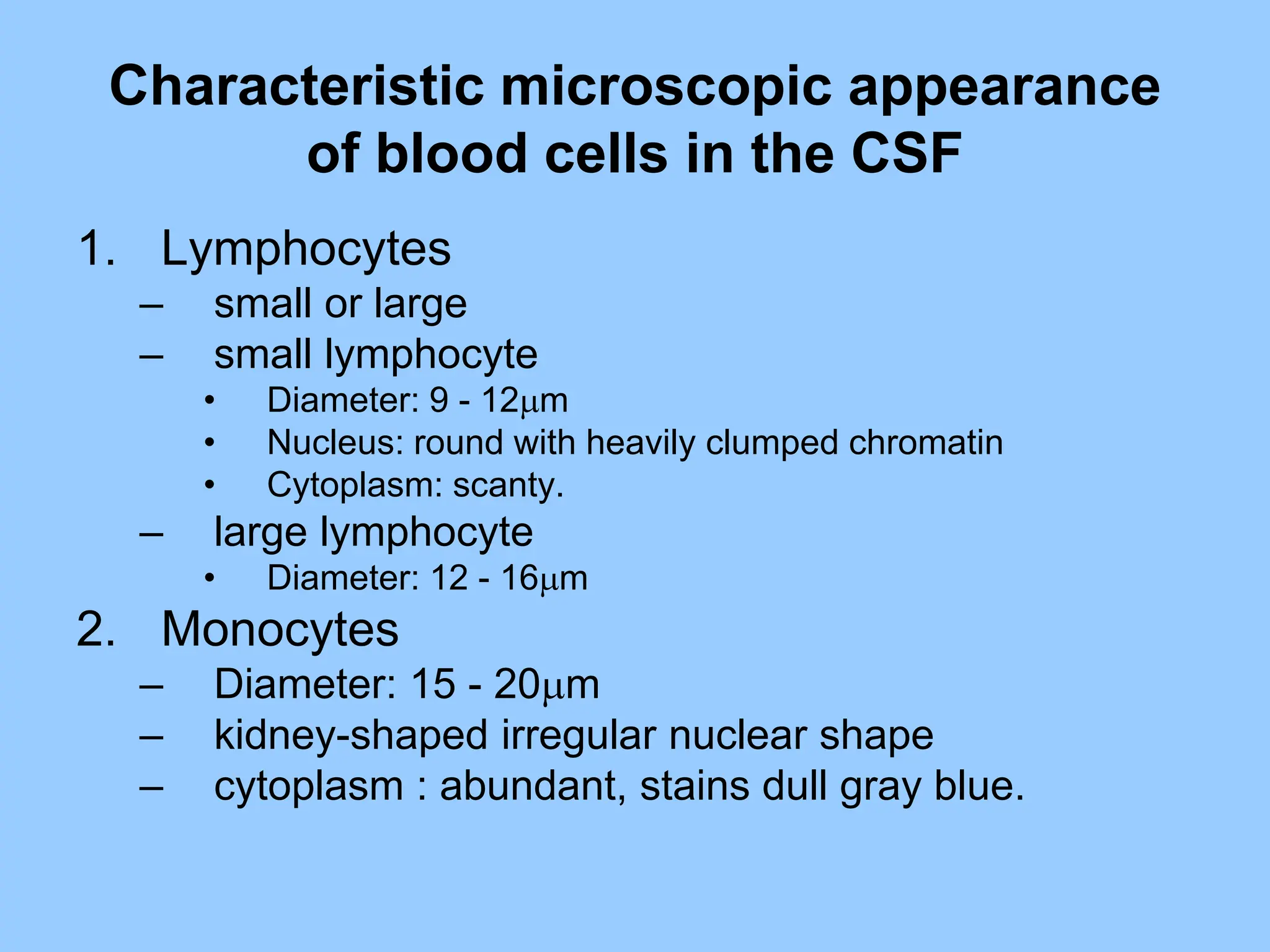 Characteristic microscopic appearance of blood cells in the CSF

1. Lymphocytes
– small or large
– small lymphocyte
• Diameter: 9 - 12μm
• Nucleus: round with heavily clumped chromatin
• Cytoplasm: scanty.
– large lymphocyte
• Diameter: 12 - 16μm
2. Monocytes
– Diameter: 15 - 20μm
– kidney-shaped irregular nuclear shape
– cytoplasm : abundant, stains dull gray blue.